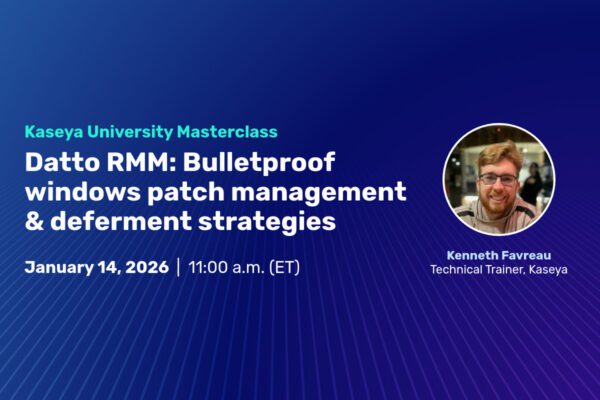 Kaseya University Masterclass

Datto RMM: Bulletproof windows patch management & deferment strategies

January 14, 2026 | 11:00 a.m. (ET)

Kenneth Favreau
Technical Trainer, Kaseya